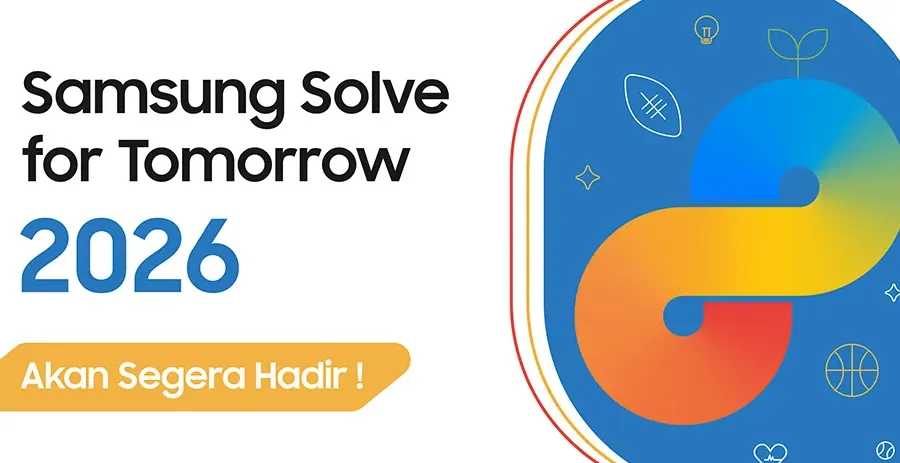 Samsung Solve for Tomorrow
2026

Akan Segera Hadir !